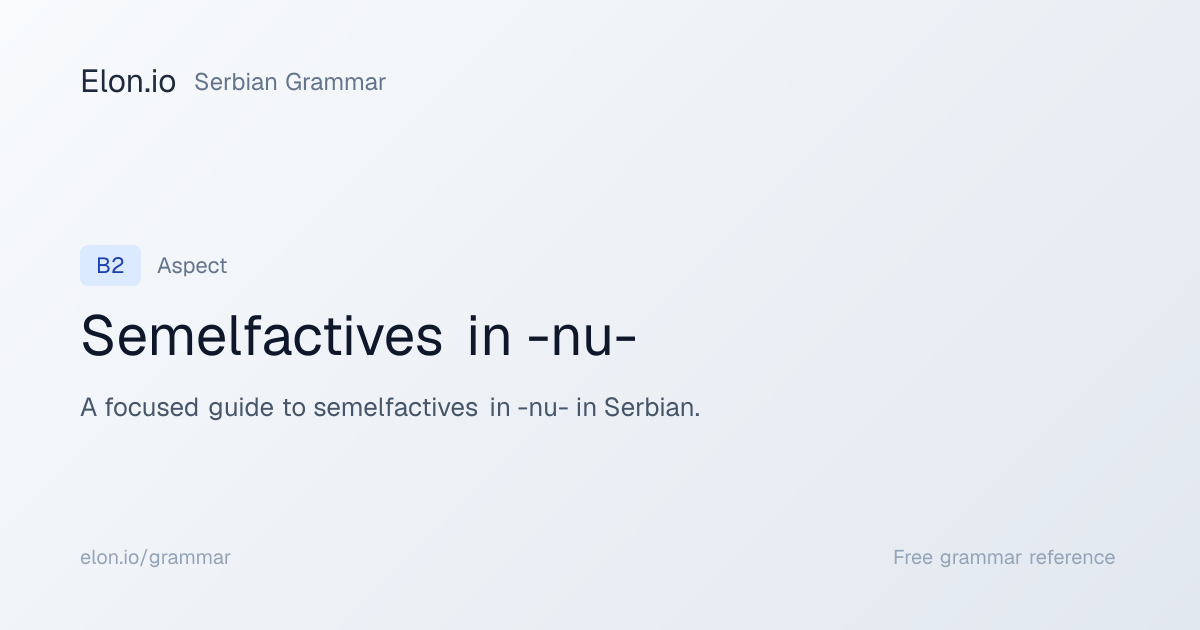 Elon.io Serbian Grammar

B2 Aspect

Semelfactives in -nu-

A focused guide to semelfactives in -nu- in Serbian.

elon.io/grammar

Free grammar reference